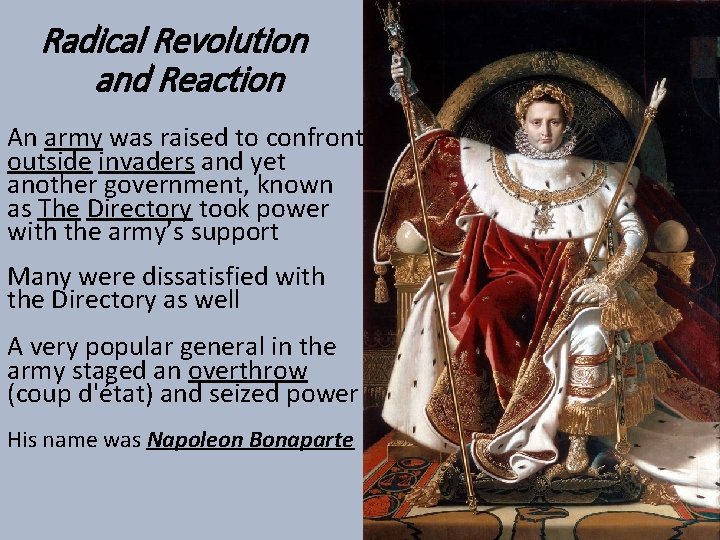 Radical Revolution and Reaction

An army was raised to confront outside invaders and yet another government, known as The Directory took power with the army's support

Many were dissatisfied with the Directory as well

A very popular general in the army staged an overthrow (coup d'état) and seized power

His name was Napoleon Bonaparte